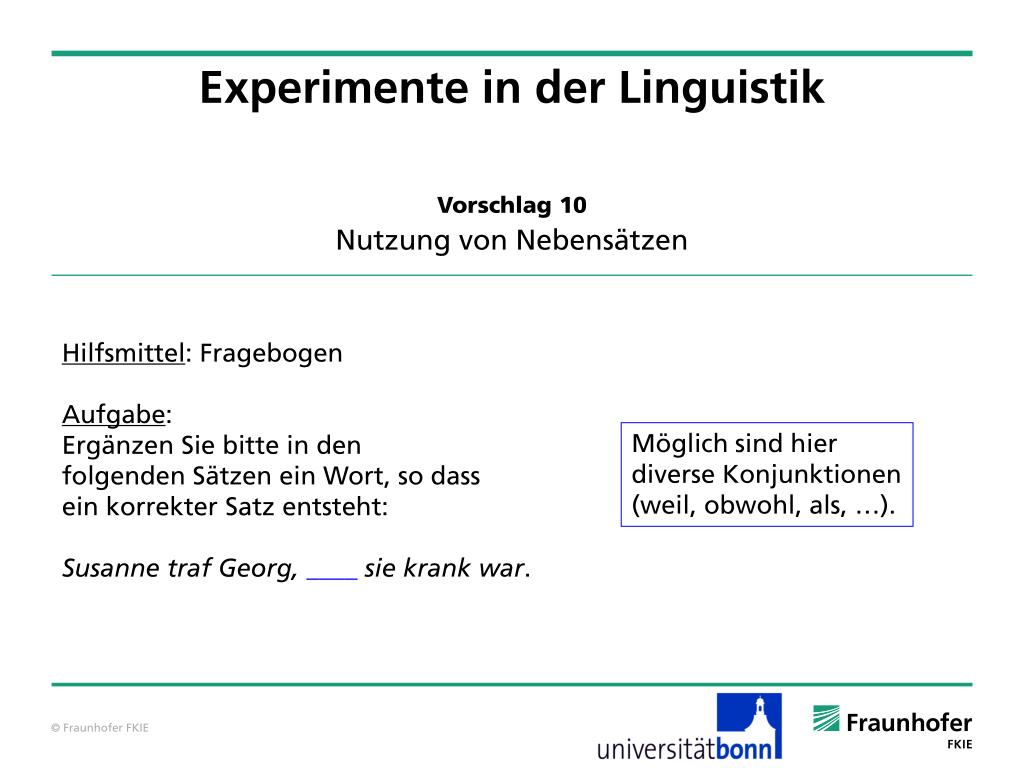 Experimente in der Linguistik

Vorschlag 10
Nutzung von Nebensätzen

Hilfsmittel: Fragebogen

Aufgabe:
Ergänzen Sie bitte in den folgenden Sätzen ein Wort, so dass ein korrekter Satz entsteht:

Susanne traf Georg, ____ sie krank war.

Möglich sind hier diverse Konjunktionen (weil, obwohl, als, …).

© Fraunhofer FKIE

universitätbonn

Fraunhofer
FKIE